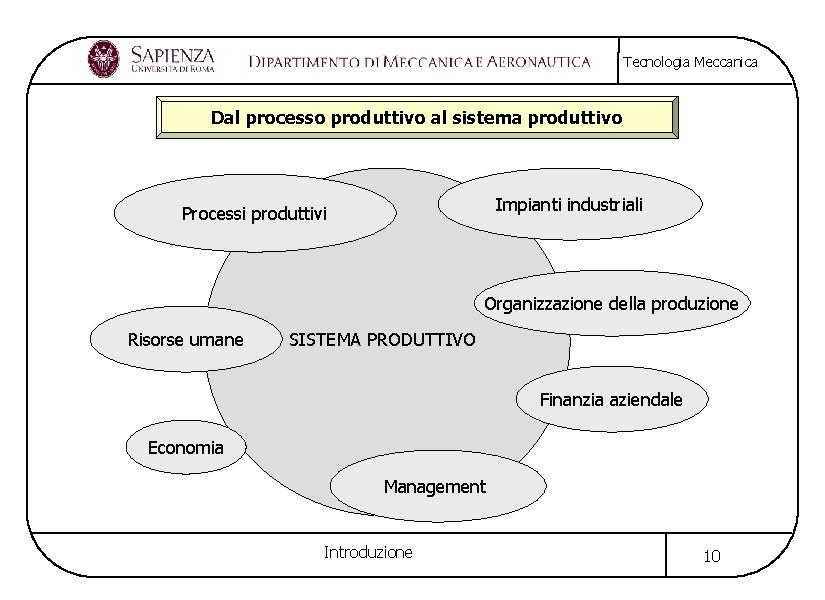 SAPIENZA
UNIVERSITÀ DI ROMA

DIPARTIMENTO DI MECCANICA E AERONAUTICA

Tecnologia Meccanica

Dal processo produttivo al sistema produttivo

Processi produttivi

Impianti industriali

Organizzazione della produzione

Risorse umane

SISTEMA PRODUTTIVO

Finanzia aziendale

Economia

Management

Introduzione

10